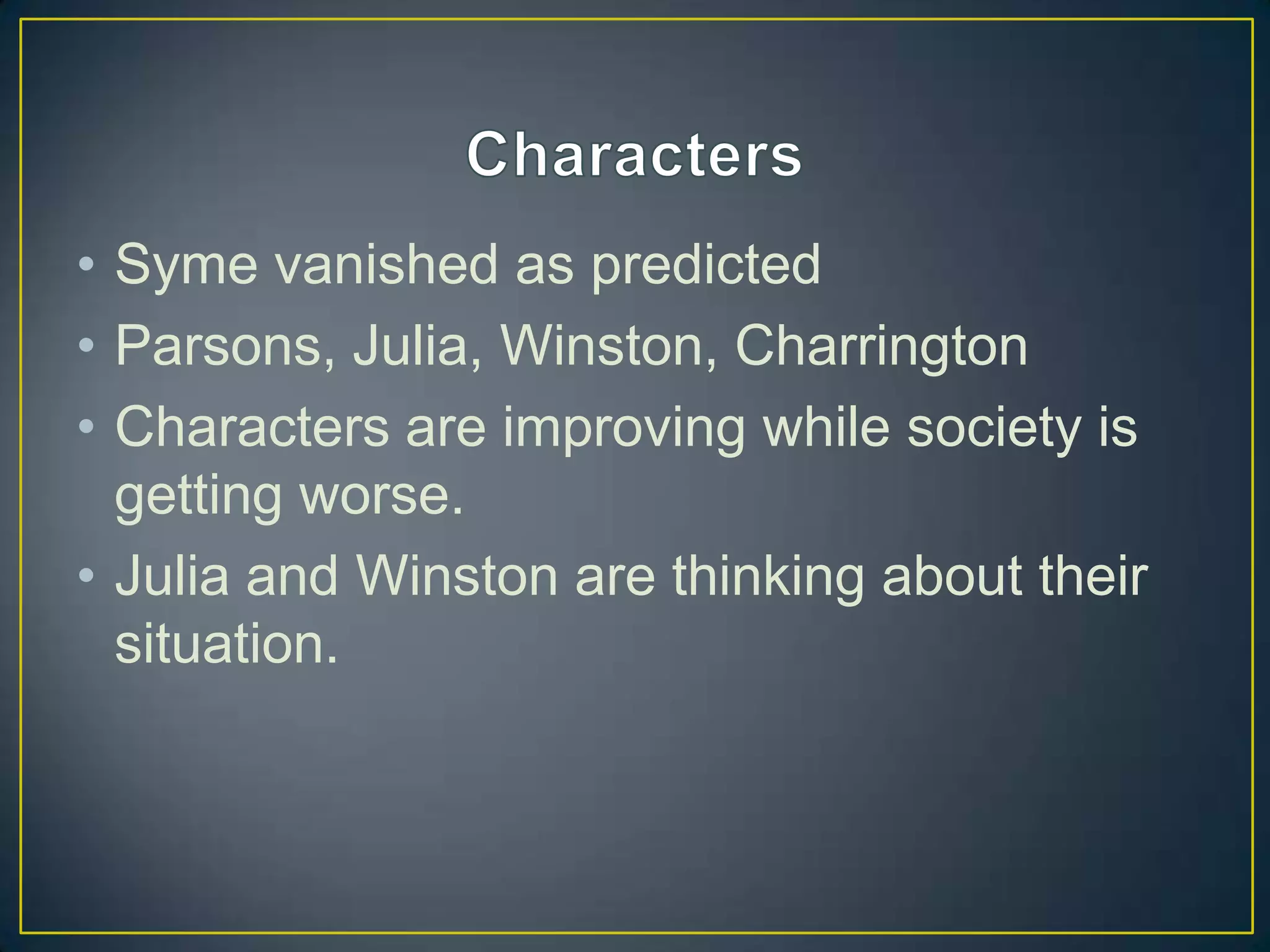 Characters

• Syme vanished as predicted
• Parsons, Julia, Winston, Charrington
• Characters are improving while society is getting worse.
• Julia and Winston are thinking about their situation.